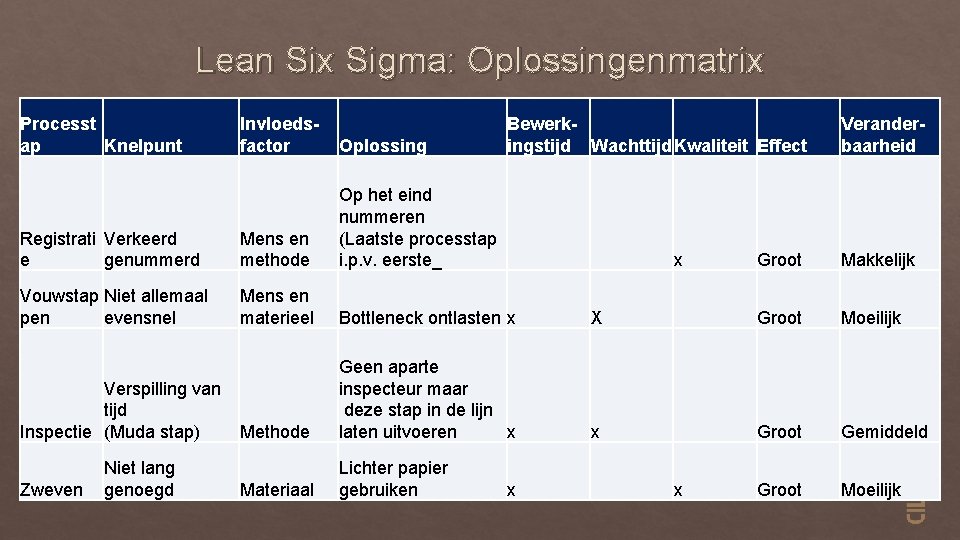 Lean Six Sigma: Oplossingenmatrix

| Processtap | Knelpunt | Invloedsfactor | Oplossing | Bewerkingstijd | Wachttijd | Kwaliteit | Effect | Veranderbaarheid |
|---|---|---|---|---|---|---|---|---|
| Registratie | Verkeerd genummerd | Mens en methode | Op het eind nummeren (Laatste processtap i.p.v. eerste_ | | | x | Groot | Makkelijk |
| Vouwstappen | Niet allemaal evensnel | Mens en materieel | Bottleneck ontlasten | x | X | | Groot | Moeilijk |
| Inspectie | Verspilling van tijd (Muda stap) | Methode | Geen aparte inspecteur maar deze stap in de lijn laten uitvoeren | x | x | | Groot | Gemiddeld |
| Zweven | Niet lang genoegd | Materiaal | Lichter papier gebruiken | x | | x | Groot | Moeilijk |